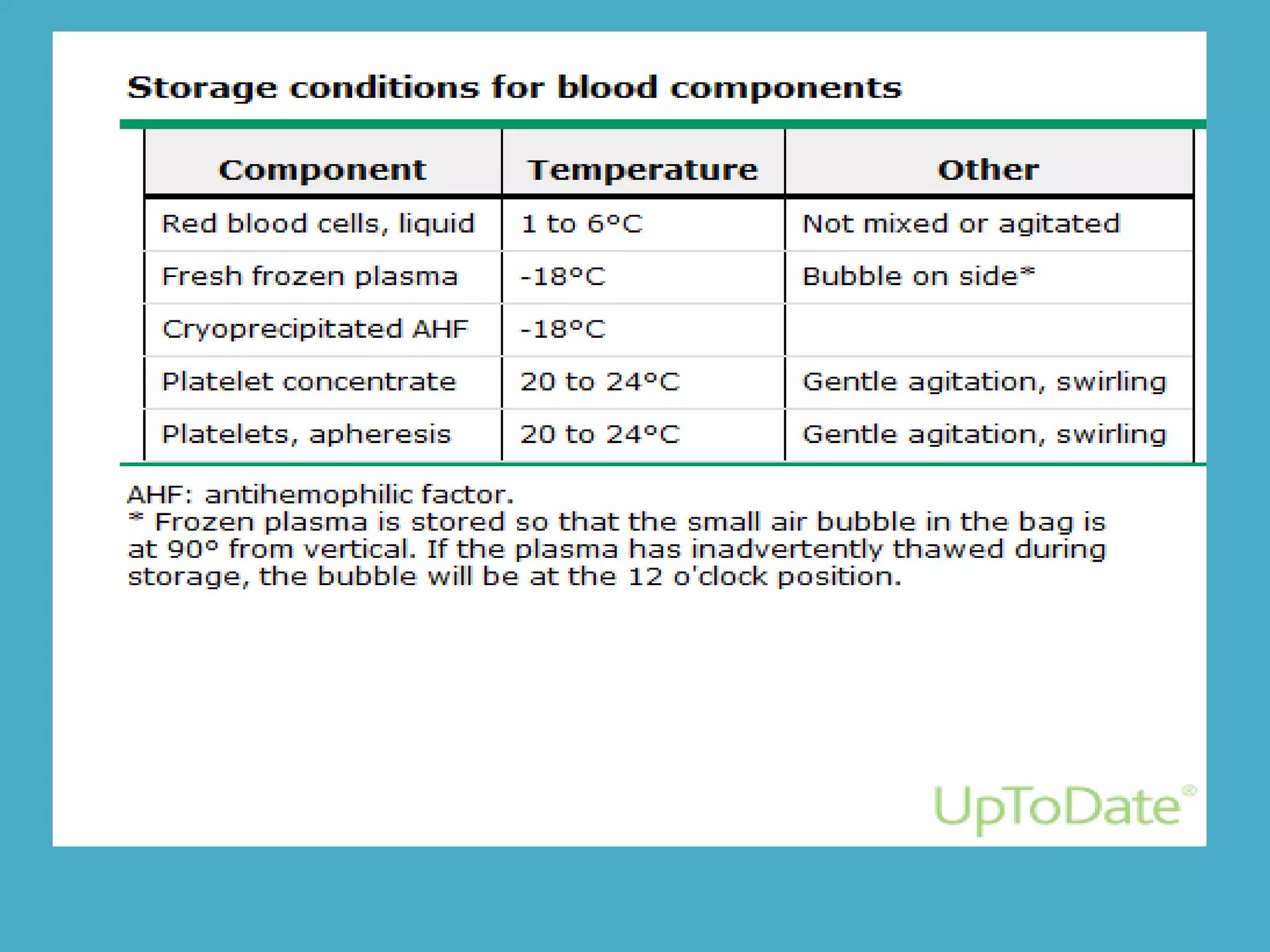 Storage conditions for blood components

| Component | Temperature | Other |
|---|---|---|
| Red blood cells, liquid | 1 to 6°C | Not mixed or agitated |
| Fresh frozen plasma | -18°C | Bubble on side* |
| Cryoprecipitated AHF | -18°C | |
| Platelet concentrate | 20 to 24°C | Gentle agitation, swirling |
| Platelets, apheresis | 20 to 24°C | Gentle agitation, swirling |

AHF: antihemophilic factor.
* Frozen plasma is stored so that the small air bubble in the bag is at 90° from vertical. If the plasma has inadvertently thawed during storage, the bubble will be at the 12 o'clock position.

UpToDate®